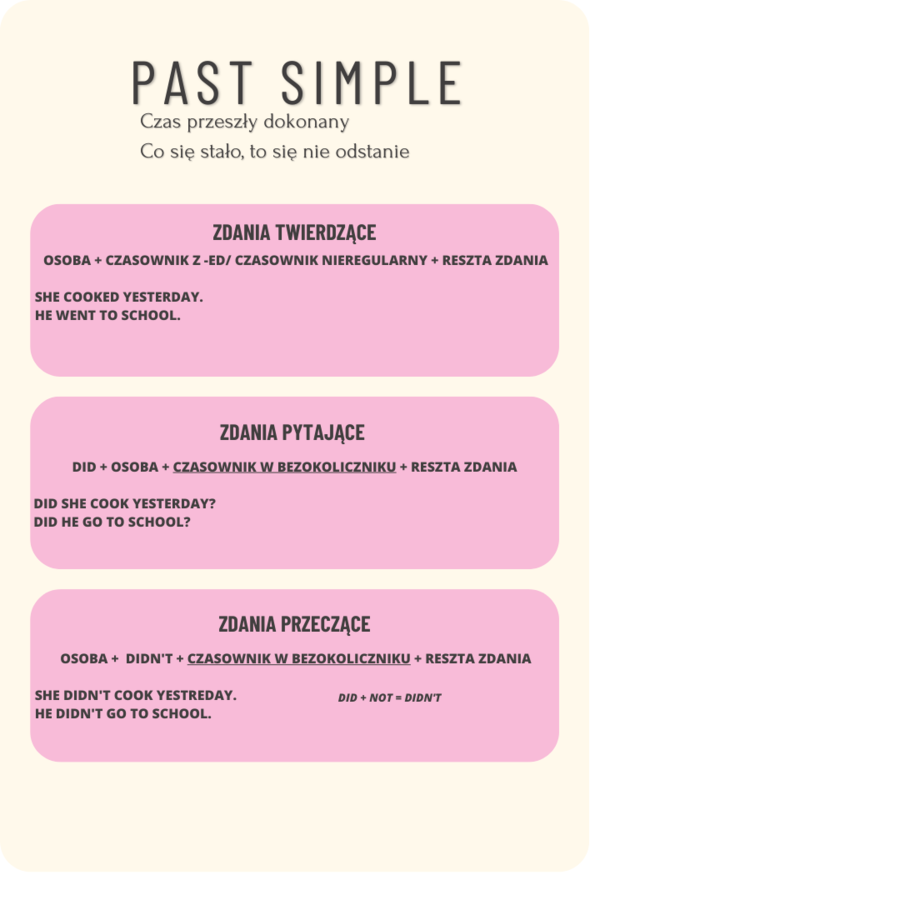 PAST SIMPLE

Czas przeszły dokonany
Co się stało, to się nie odstanie

ZDANIA TWIERDZĄCE

OSOBA + CZASOWNIK Z -ED/ CZASOWNIK NIEREGULARNY + RESZTA ZDANIA

SHE COOKED YESTERDAY.
HE WENT TO SCHOOL.

ZDANIA PYTAJĄCE

DID + OSOBA + CZASOWNIK W BEZOKOLICZNIKU + RESZTA ZDANIA

DID SHE COOK YESTERDAY?
DID HE GO TO SCHOOL?

ZDANIA PRZECZĄCE

OSOBA + DIDN'T + CZASOWNIK W BEZOKOLICZNIKU + RESZTA ZDANIA

SHE DIDN'T COOK YESTREDAY.
HE DIDN'T GO TO SCHOOL.

DID + NOT = DIDN'T